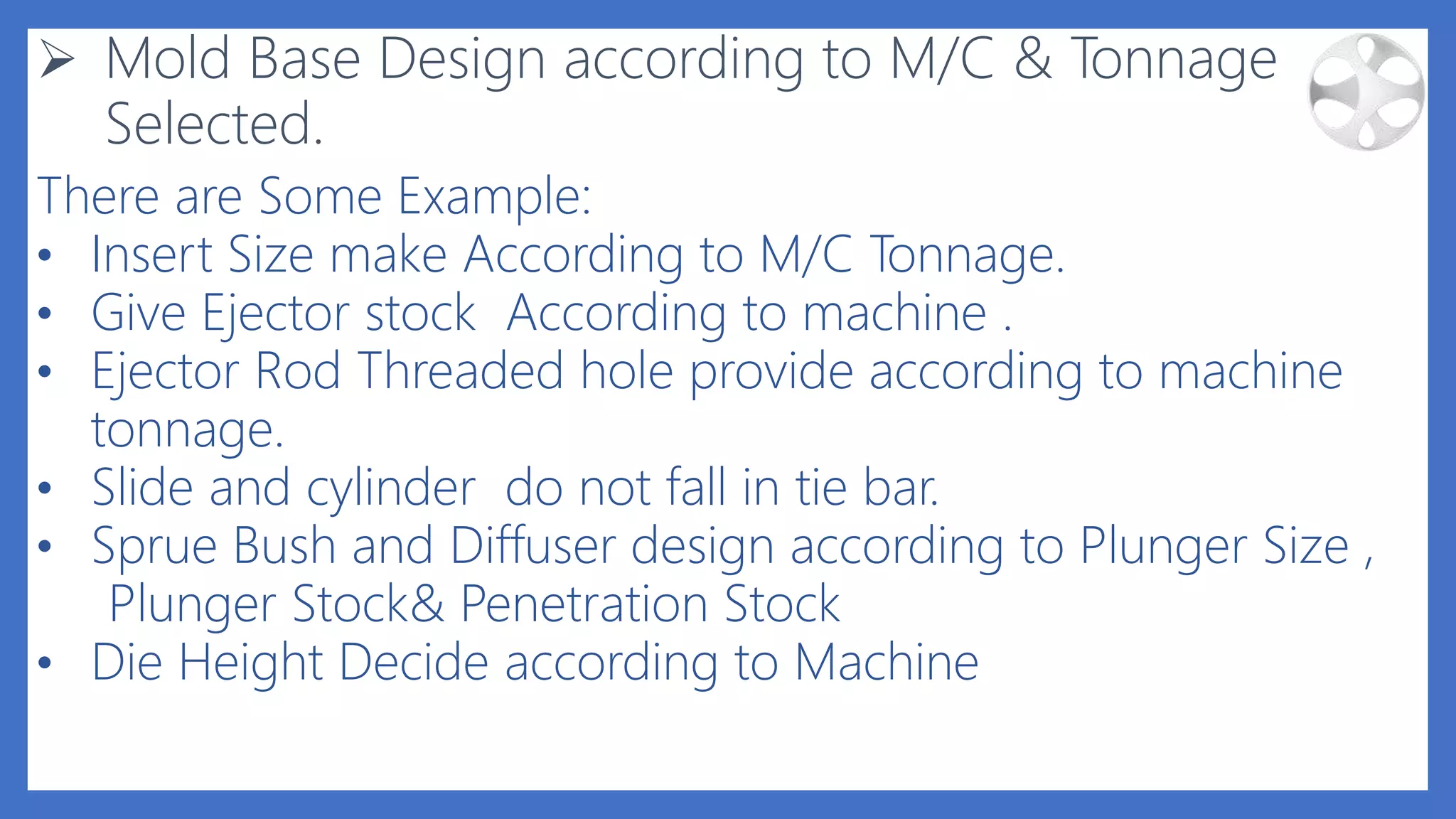 ➢ Mold Base Design according to M/C & Tonnage Selected.

There are Some Example:
• Insert Size make According to M/C Tonnage.
• Give Ejector stock According to machine .
• Ejector Rod Threaded hole provide according to machine tonnage.
• Slide and cylinder do not fall in tie bar.
• Sprue Bush and Diffuser design according to Plunger Size , Plunger Stock& Penetration Stock
• Die Height Decide according to Machine